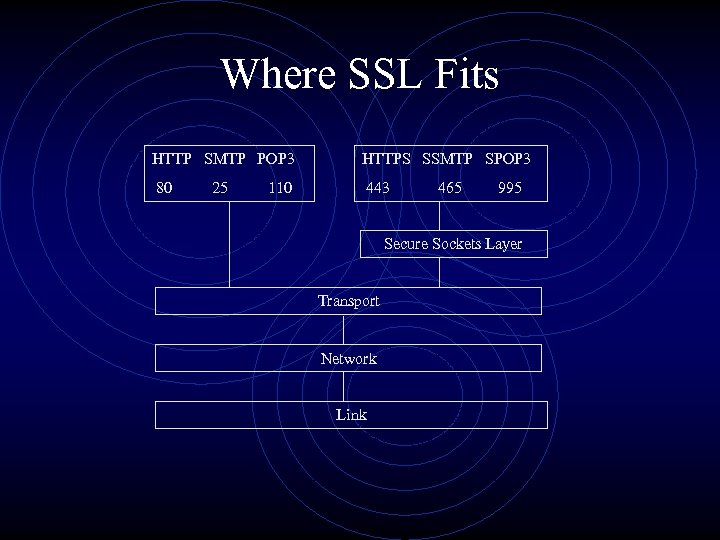 Where SSL Fits

HTTP SMTP POP3
80 25 110

HTTPS SSMTP SPOP3
443 465 995

Secure Sockets Layer

Transport

Network

Link